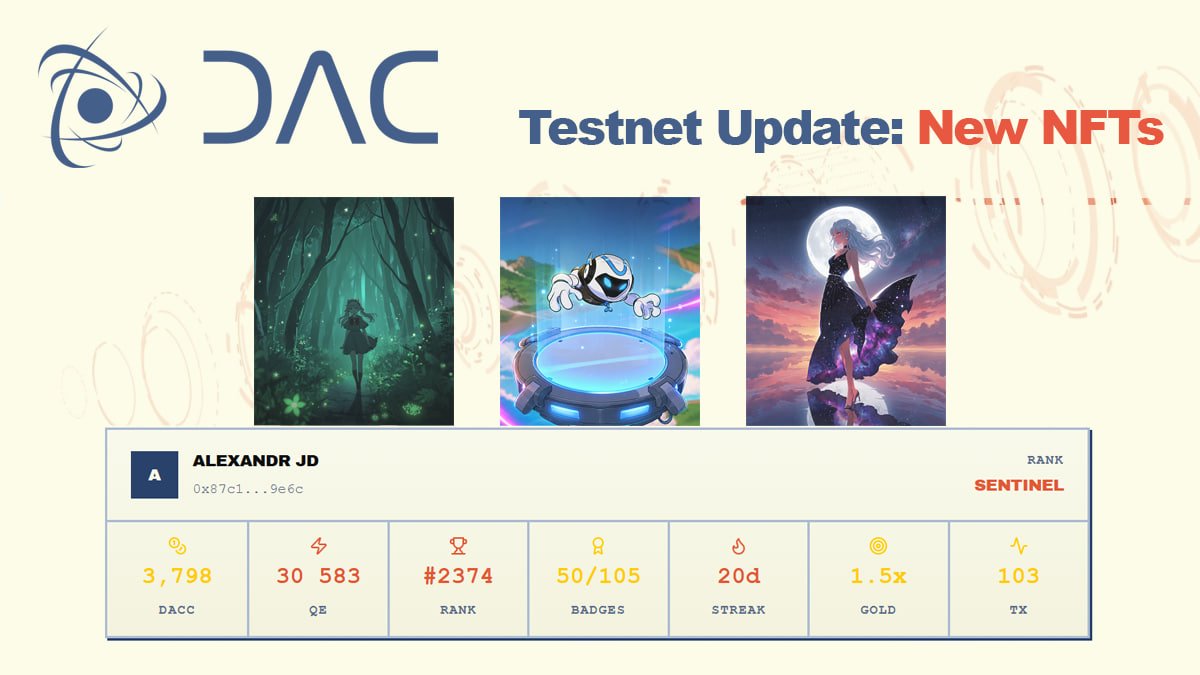 DAC

Testnet Update: New NFTs

A
ALEXANDR JD
0x87c1...9e6c

RANK
SENTINEL

| 3,798 | 30 583 | #2374 | 50/105 | 20d | 1.5x | 103 |
|---|---|---|---|---|---|---|
| DACC | QE | RANK | BADGES | STREAK | GOLD | TX |